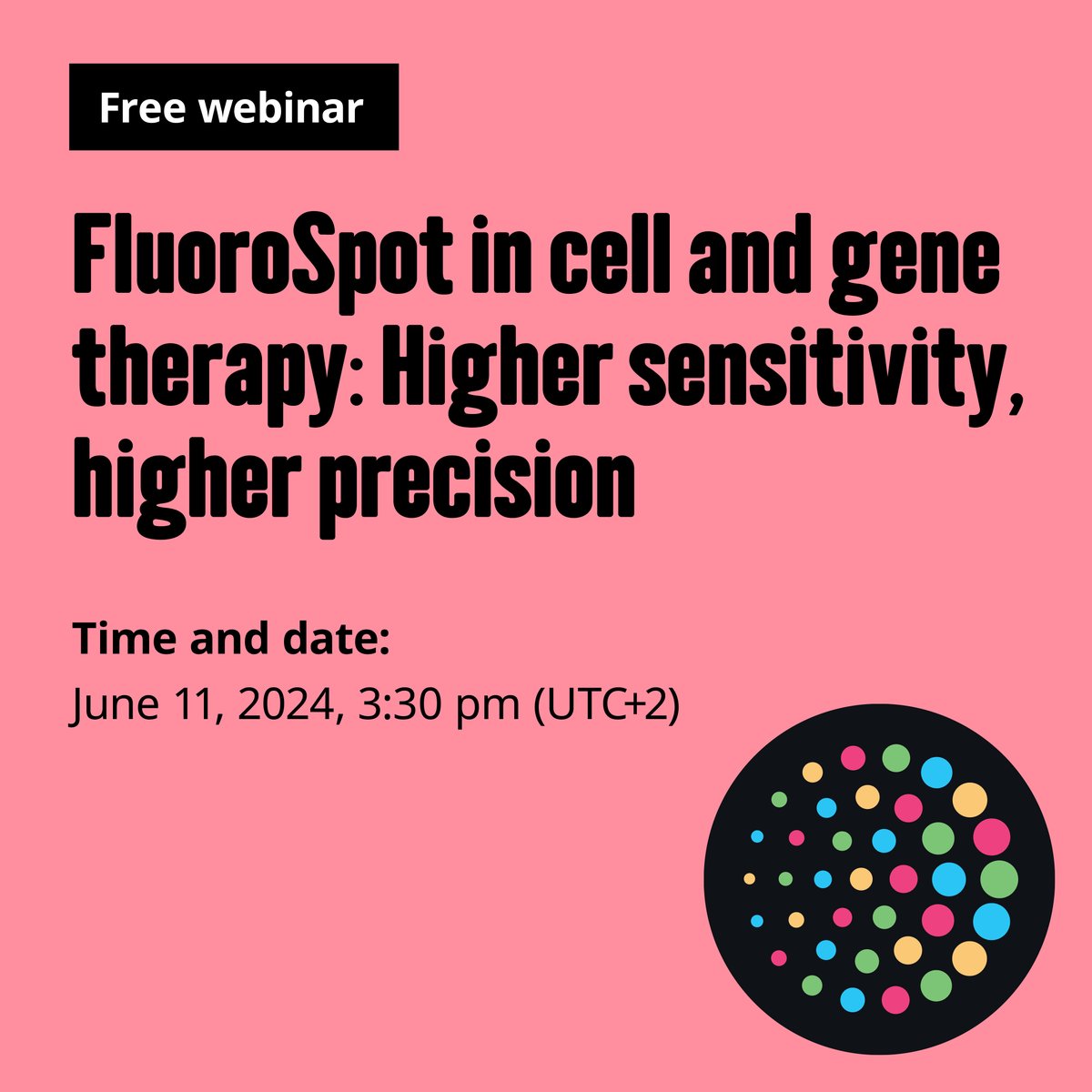 Free webinar

FluoroSpot in cell and gene therapy: Higher sensitivity, higher precision

Time and date:
June 11, 2024, 3:30 pm (UTC+2)